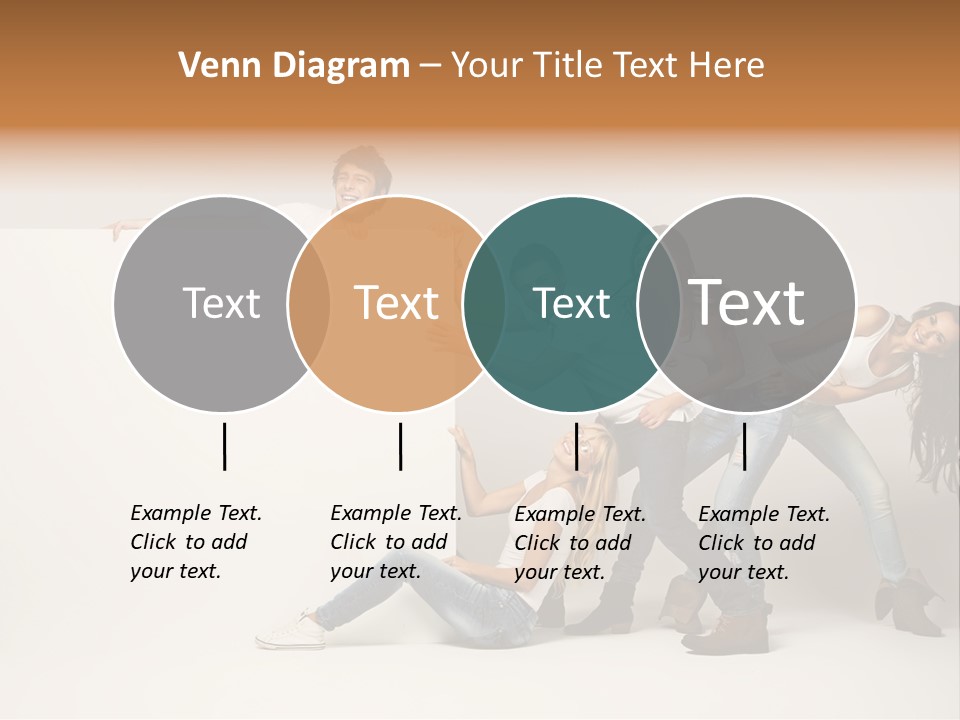 Venn Diagram – Your Title Text Here

Text

Text

Text

Text

Example Text. Click to add your text.

Example Text. Click to add your text.

Example Text. Click to add your text.

Example Text. Click to add your text.